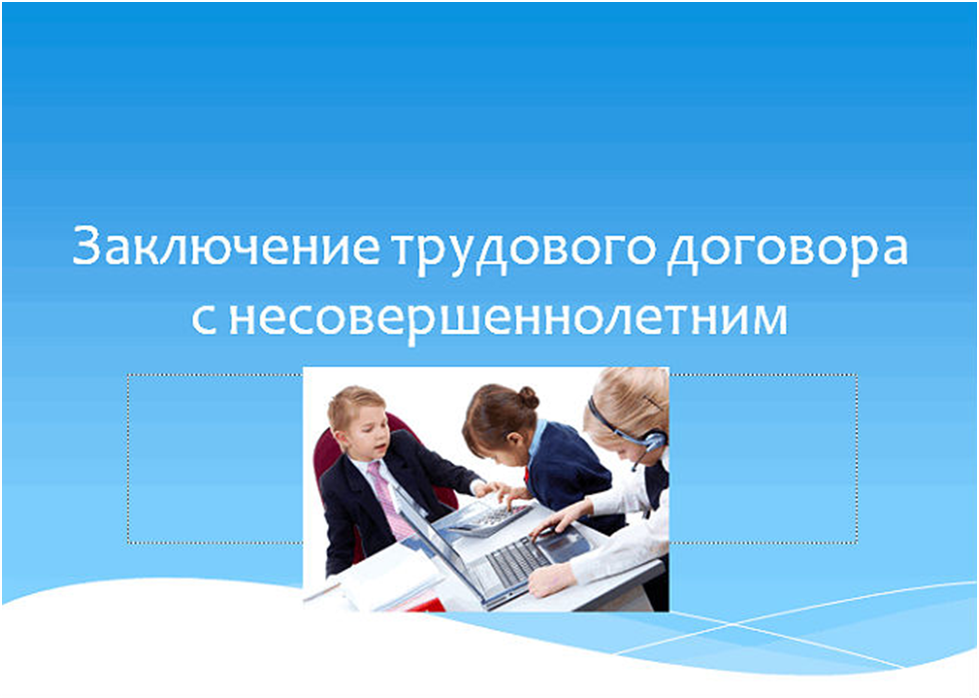 Заключение трудового договора с несовершеннолетним